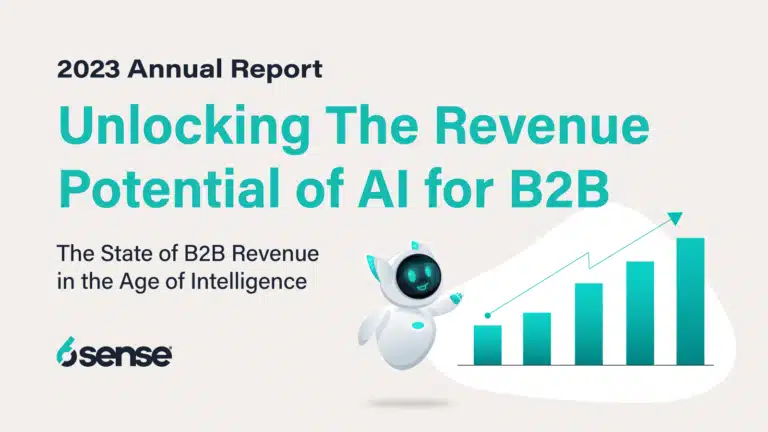 2023 Annual Report

Unlocking The Revenue Potential of AI for B2B

The State of B2B Revenue in the Age of Intelligence

6sense